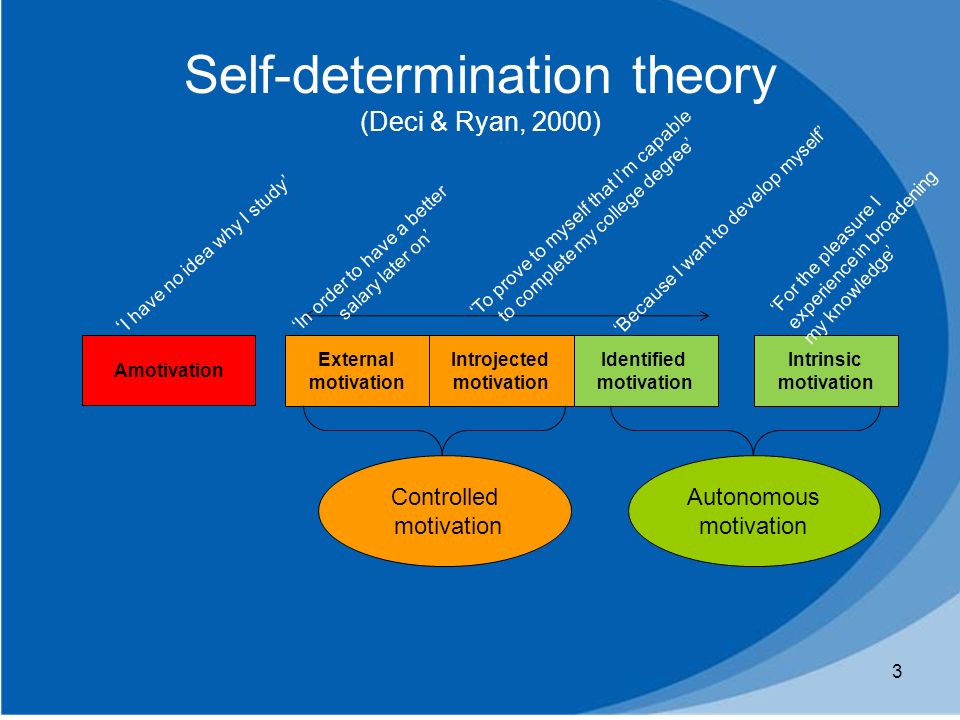 Self-determination theory
(Deci & Ryan, 2000)

'I have no idea why I study'

'In order to have a better salary later on'

'To prove to myself that I'm capable to complete my college degree'

'Because I want to develop myself'

'For the pleasure I experience in broadening my knowledge'

Amotivation

External motivation

Introjected motivation

Identified motivation

Intrinsic motivation

Controlled motivation

Autonomous motivation

3